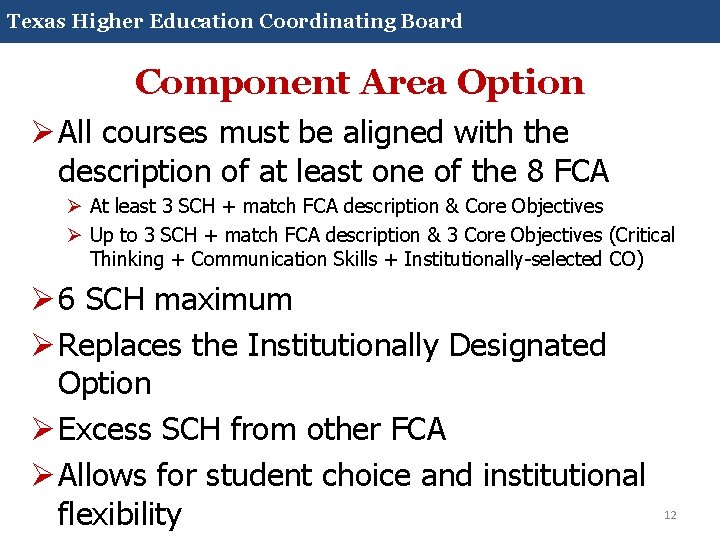 Texas Higher Education Coordinating Board

Component Area Option

➢ All courses must be aligned with the description of at least one of the 8 FCA

➢ At least 3 SCH + match FCA description & Core Objectives

➢ Up to 3 SCH + match FCA description & 3 Core Objectives (Critical Thinking + Communication Skills + Institutionally-selected CO)

➢ 6 SCH maximum

➢ Replaces the Institutionally Designated Option

➢ Excess SCH from other FCA

➢ Allows for student choice and institutional flexibility

12